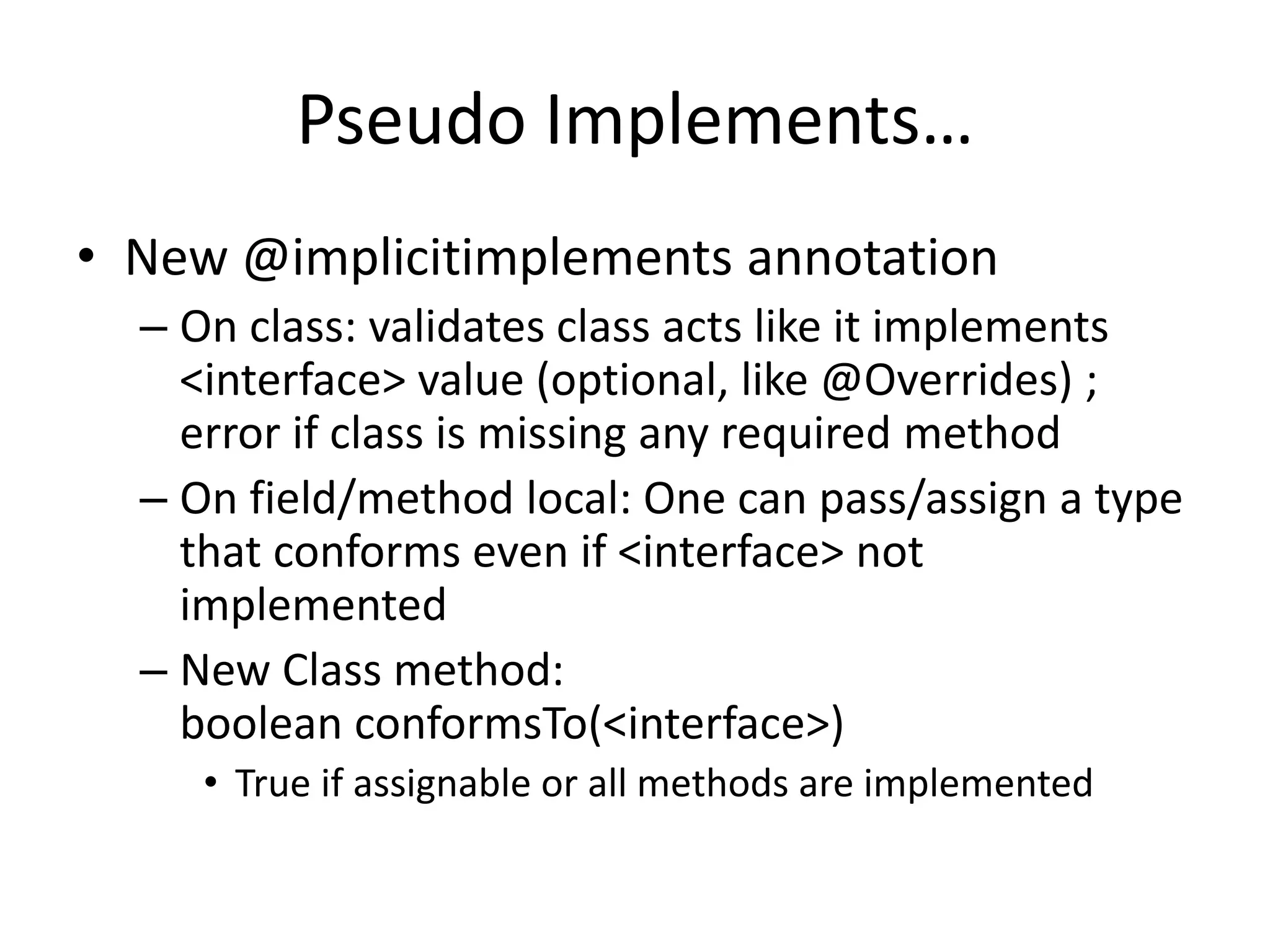 Pseudo Implements…

• New @implicitimplements annotation
  – On class: validates class acts like it implements <interface> value (optional, like @Overrides) ; error if class is missing any required method
  – On field/method local: One can pass/assign a type that conforms even if <interface> not implemented
  – New Class method:
boolean conformsTo(<interface>)
    • True if assignable or all methods are implemented